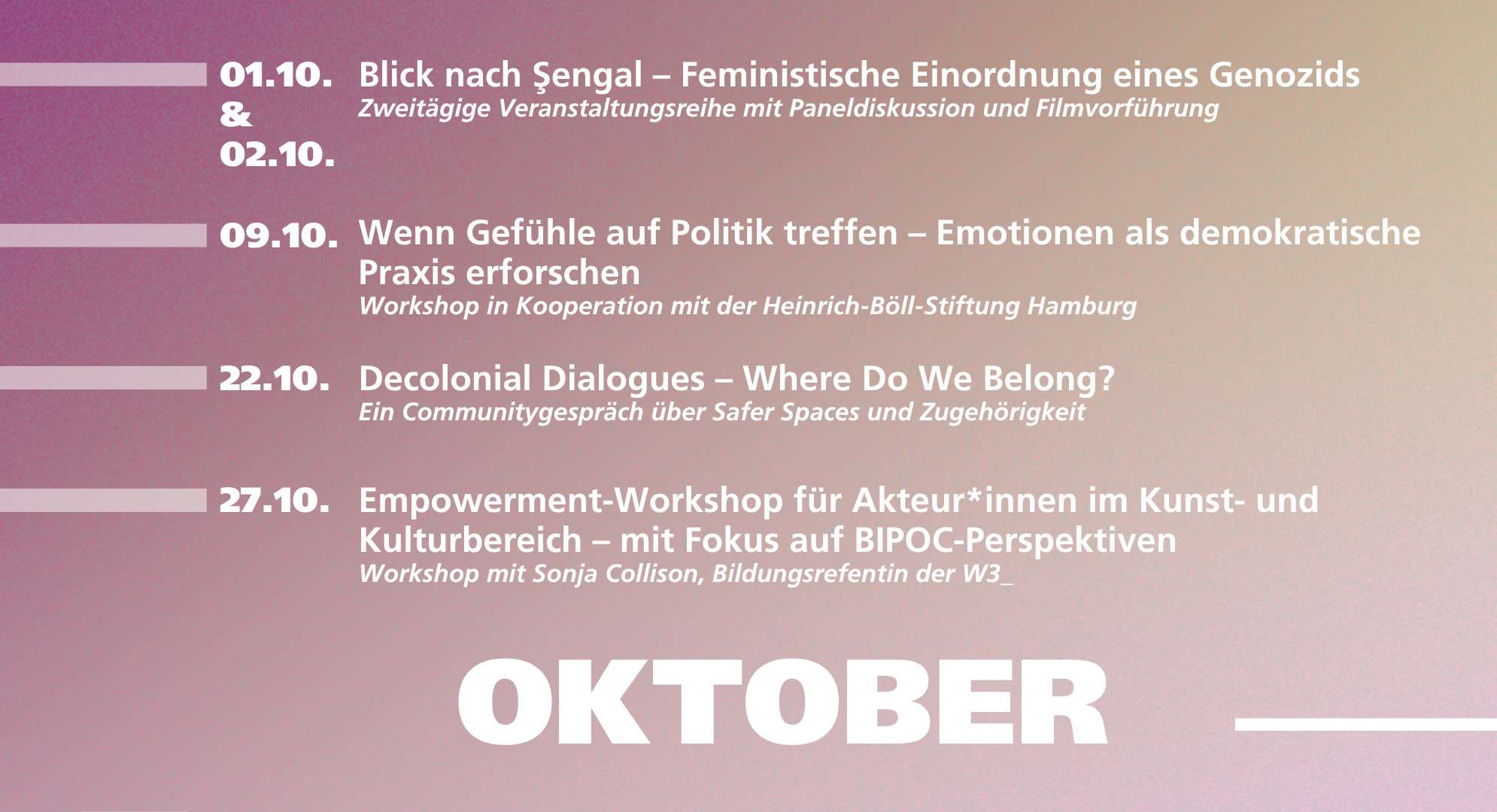 01.10. & 02.10.

Blick nach Şengal – Feministische Einordnung eines Genozids
Zweitägige Veranstaltungsreihe mit Paneldiskussion und Filmvorführung

09.10.

Wenn Gefühle auf Politik treffen – Emotionen als demokratische Praxis erforschen
Workshop in Kooperation mit der Heinrich-Böll-Stiftung Hamburg

22.10.

Decolonial Dialogues – Where Do We Belong?
Ein Communitygespräch über Safer Spaces und Zugehörigkeit

27.10.

Empowerment-Workshop für Akteur*innen im Kunst- und Kulturbereich – mit Fokus auf BIPOC-Perspektiven
Workshop mit Sonja Collison, Bildungsrefentin der W3_

OKTOBER